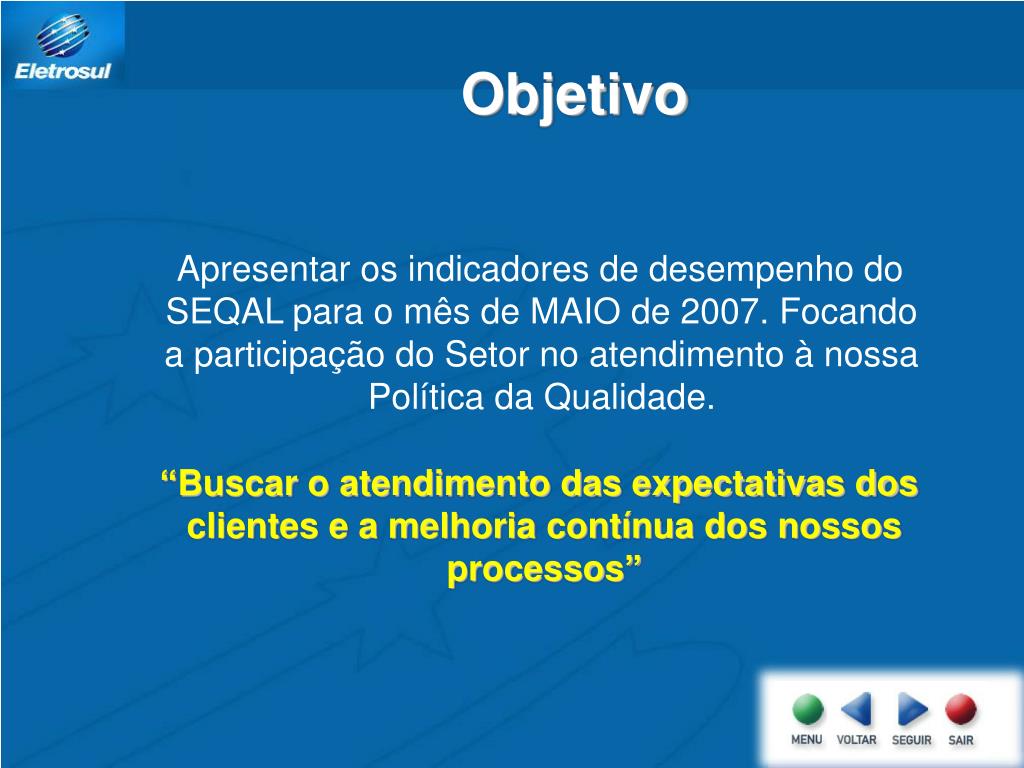 Eletrosul

Objetivo

Apresentar os indicadores de desempenho do SEQAL para o mês de MAIO de 2007. Focando a participação do Setor no atendimento à nossa Política da Qualidade.

“Buscar o atendimento das expectativas dos clientes e a melhoria contínua dos nossos processos”

MENU VOLTAR SEGUIR SAIR